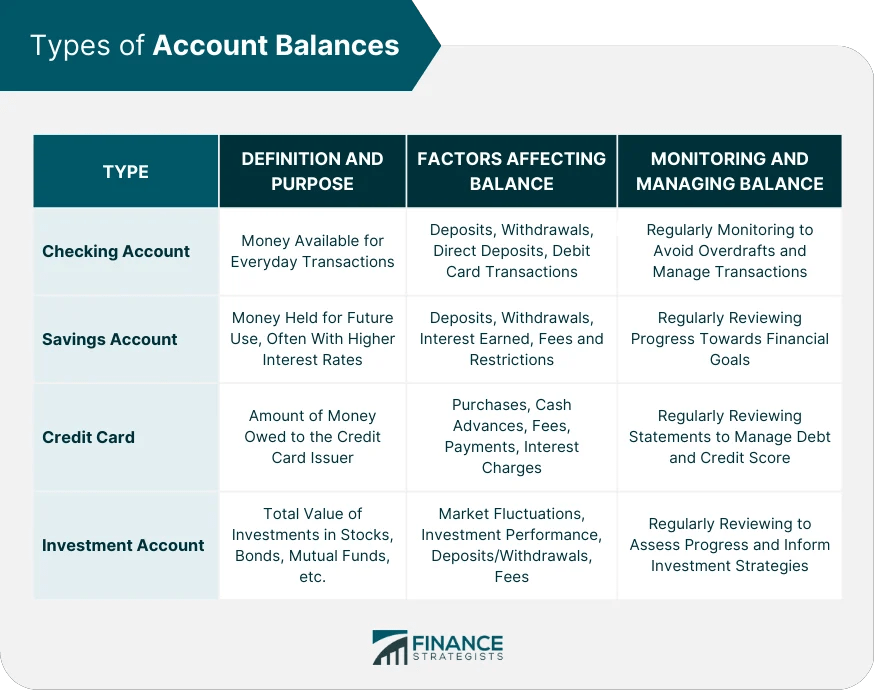 Types of Account Balances

| TYPE | DEFINITION AND PURPOSE | FACTORS AFFECTING BALANCE | MONITORING AND MANAGING BALANCE |
|---|---|---|---|
| Checking Account | Money Available for Everyday Transactions | Deposits, Withdrawals, Direct Deposits, Debit Card Transactions | Regularly Monitoring to Avoid Overdrafts and Manage Transactions |
| Savings Account | Money Held for Future Use, Often With Higher Interest Rates | Deposits, Withdrawals, Interest Earned, Fees and Restrictions | Regularly Reviewing Progress Towards Financial Goals |
| Credit Card | Amount of Money Owed to the Credit Card Issuer | Purchases, Cash Advances, Fees, Payments, Interest Charges | Regularly Reviewing Statements to Manage Debt and Credit Score |
| Investment Account | Total Value of Investments in Stocks, Bonds, Mutual Funds, etc. | Market Fluctuations, Investment Performance, Deposits/Withdrawals, Fees | Regularly Reviewing to Assess Progress and Inform Investment Strategies |

FINANCE STRATEGISTS